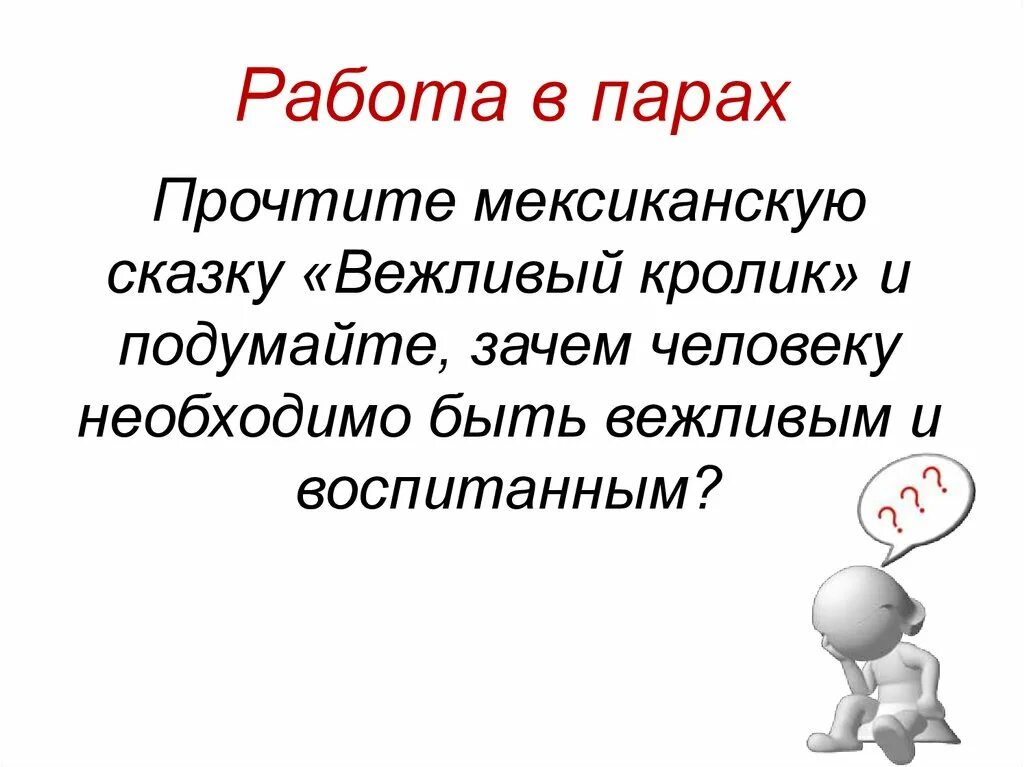 Работа в парах

Прочтите мексиканскую сказку «Вежливый кролик» и подумайте, зачем человеку необходимо быть вежливым и воспитанным?

???